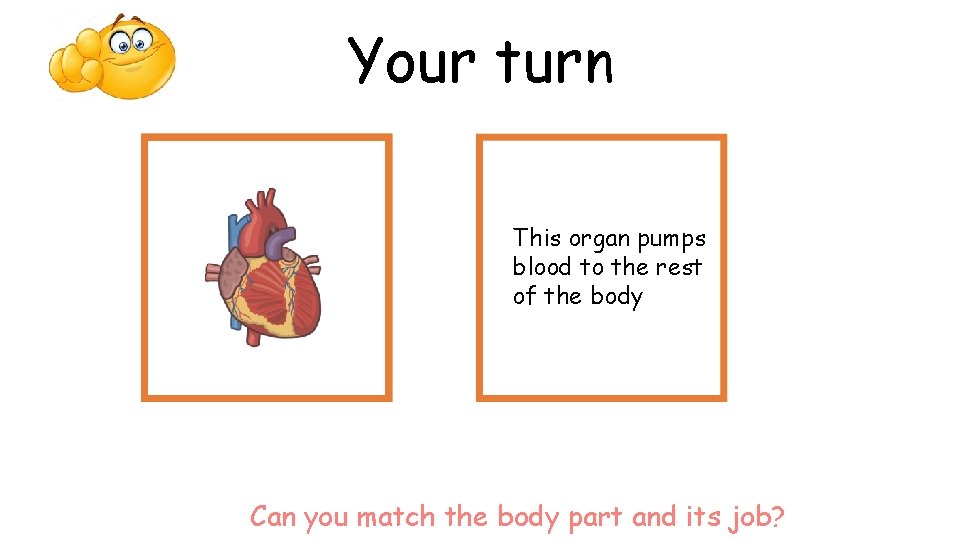 Your turn

This organ pumps blood to the rest of the body

Can you match the body part and its job?